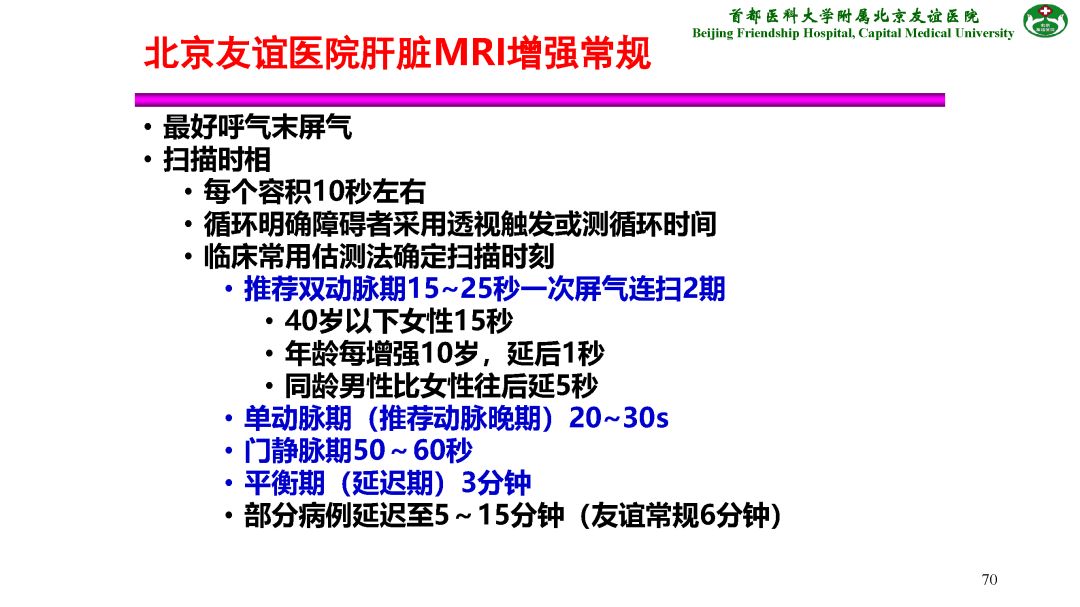 首都医科大学附属北京友谊医院
Beijing Friendship Hospital, Capital Medical University

北京友谊医院肝脏MRI增强常规

• 最好呼气末屏气
• 扫描时相
  • 每个容积10秒左右
  • 循环明确障碍者采用透视触发或测循环时间
  • 临床常用估测法确定扫描时刻
    • 推荐双动脉期15~25秒一次屏气连扫2期
      • 40岁以下女性15秒
      • 年龄每增强10岁，延后1秒
      • 同龄男性比女性往后延5秒
    • 单动脉期（推荐动脉晚期）20~30s
    • 门静脉期50～60秒
    • 平衡期（延迟期）3分钟
    • 部分病例延迟至5～15分钟（友谊常规6分钟）

70